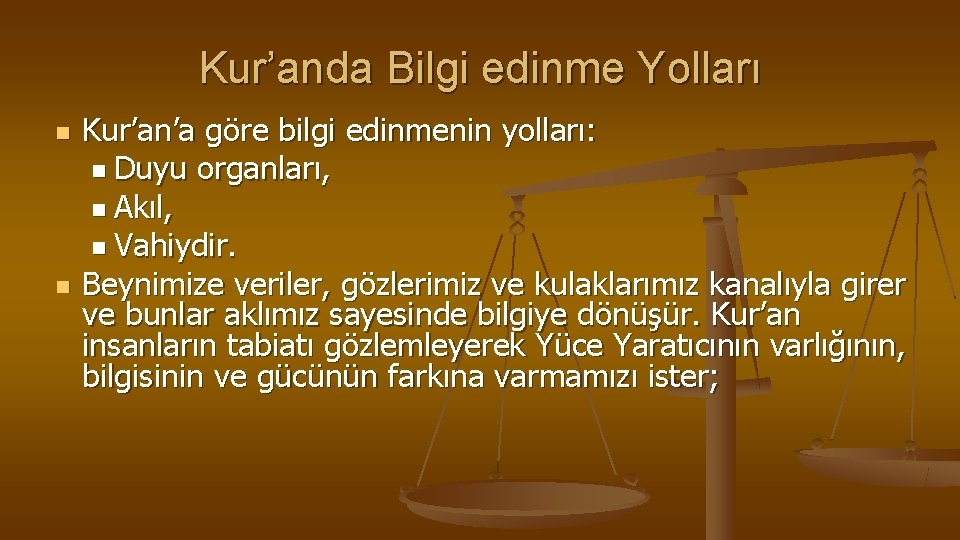 Kur’anda Bilgi edinme Yolları

Kur’an’a göre bilgi edinmenin yolları:
Duyu organları,
Akıl,
Vahiydir.

Beynimize veriler, gözlerimiz ve kulaklarımız kanalıyla girer ve bunlar aklımız sayesinde bilgiye dönüşür. Kur’an insanların tabiatı gözlemleyerek Yüce Yaratıcının varlığının, bilgisinin ve gücünün farkına varmamızı ister;